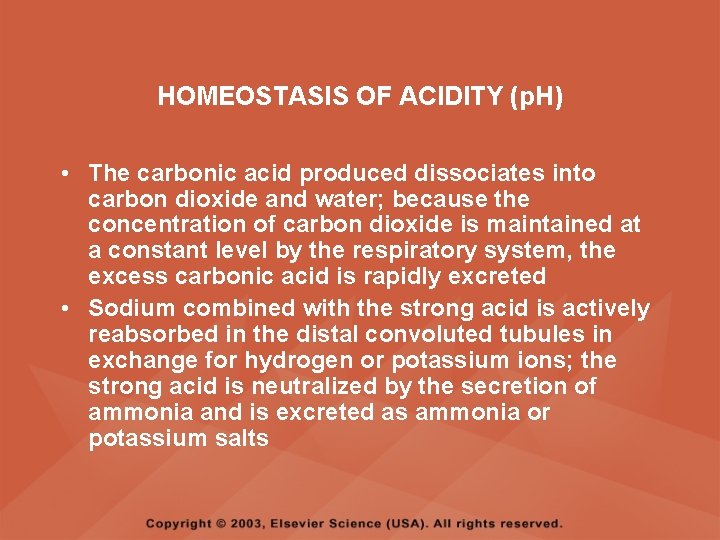 HOMEOSTASIS OF ACIDITY (pH)

• The carbonic acid produced dissociates into carbon dioxide and water; because the concentration of carbon dioxide is maintained at a constant level by the respiratory system, the excess carbonic acid is rapidly excreted

• Sodium combined with the strong acid is actively reabsorbed in the distal convoluted tubules in exchange for hydrogen or potassium ions; the strong acid is neutralized by the secretion of ammonia and is excreted as ammonia or potassium salts

Copyright © 2003, Elsevier Science (USA). All rights reserved.